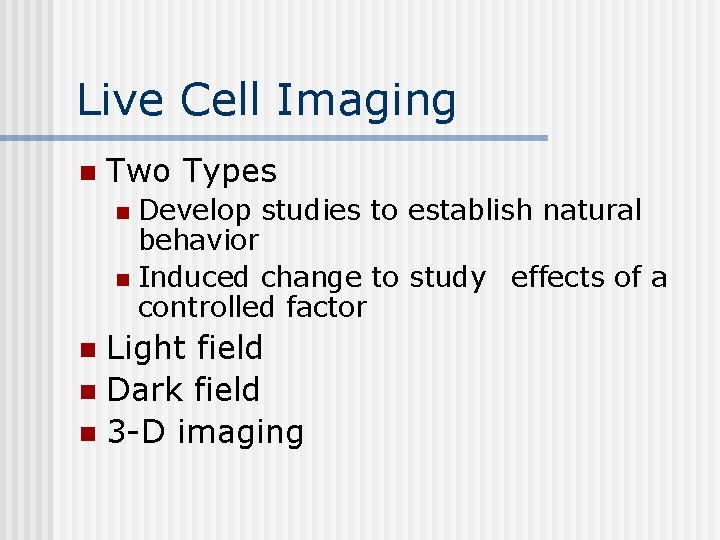 Live Cell Imaging

Two Types

Develop studies to establish natural behavior

Induced change to study effects of a controlled factor

Light field

Dark field

3-D imaging